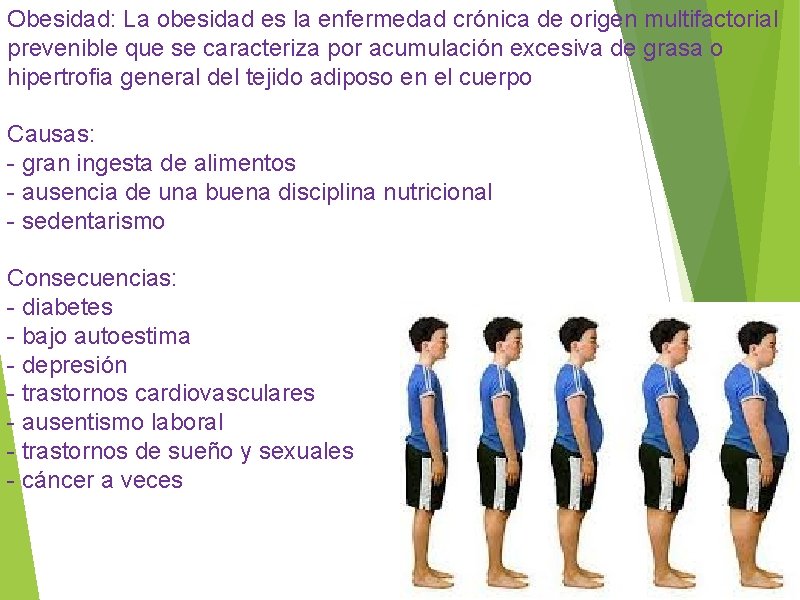 Obesidad: La obesidad es la enfermedad crónica de origen multifactorial prevenible que se caracteriza por acumulación excesiva de grasa o hipertrofia general del tejido adiposo en el cuerpo

Causas:
- gran ingesta de alimentos
- ausencia de una buena disciplina nutricional
- sedentarismo

Consecuencias:
- diabetes
- bajo autoestima
- depresión
- trastornos cardiovasculares
- ausentismo laboral
- trastornos de sueño y sexuales
- cáncer a veces